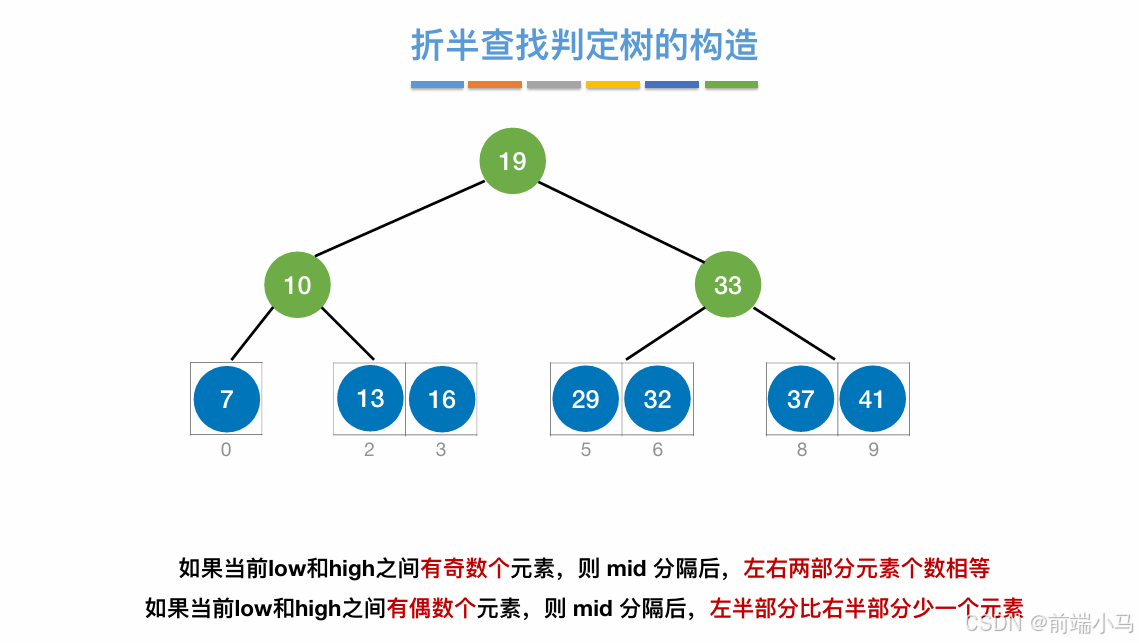 折半查找判定树的构造

19

10

33

7

13

16

29

32

37

41

0

2

3

5

6

8

9

如果当前low和high之间有奇数个元素，则 mid 分隔后，左右两部分元素个数相等

如果当前low和high之间有偶数个元素，则 mid 分隔后，左半部分比右半部分少一个元素

CSDN @前端小马